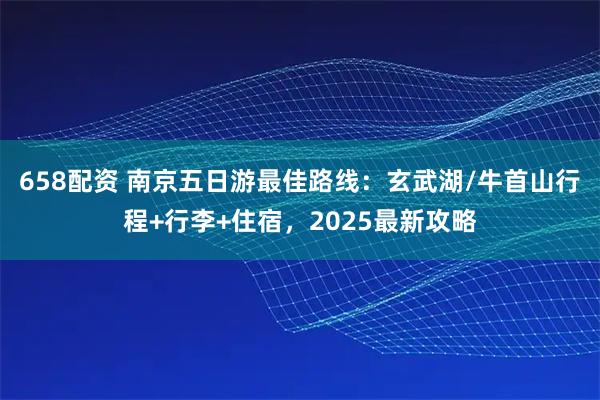 658配资 南京五日游最佳路线：玄武湖/牛首山行程+行李+住宿，2025最新攻略